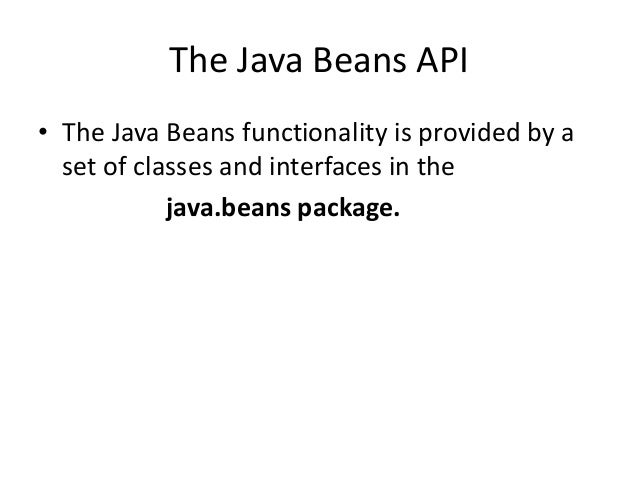 The Java Beans API

• The Java Beans functionality is provided by a set of classes and interfaces in the

java.beans package.